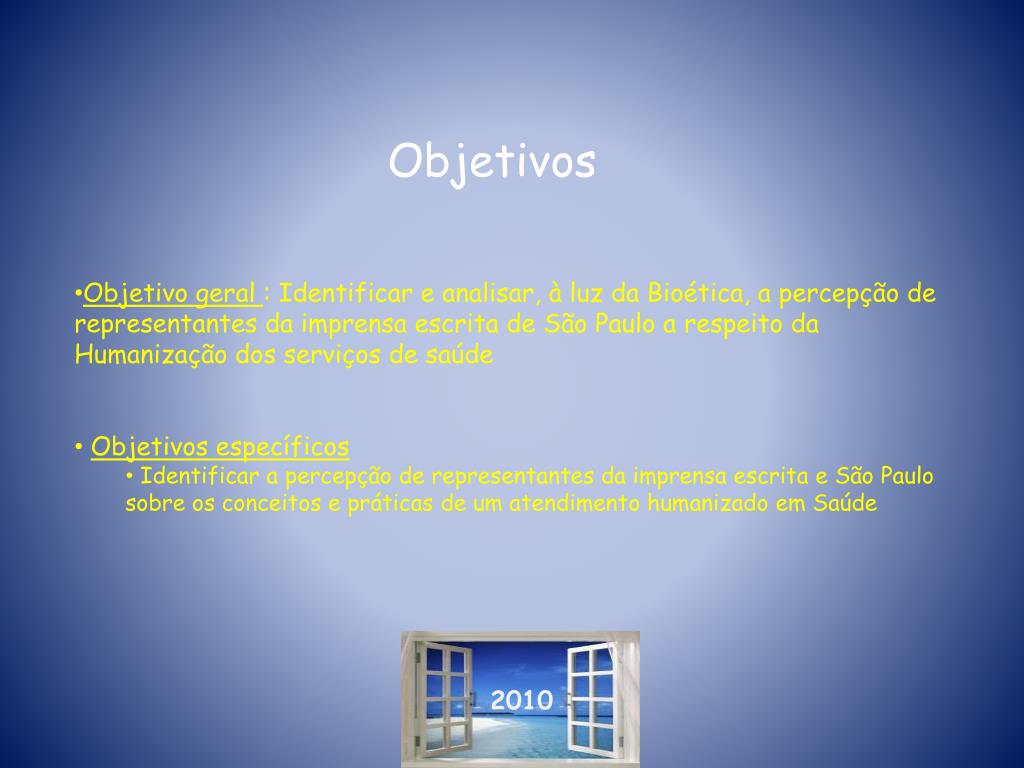 Objetivos

•Objetivo geral : Identificar e analisar, à luz da Bioética, a percepção de representantes da imprensa escrita de São Paulo a respeito da Humanização dos serviços de saúde

• Objetivos específicos

• Identificar a percepção de representantes da imprensa escrita e São Paulo sobre os conceitos e práticas de um atendimento humanizado em Saúde

2010